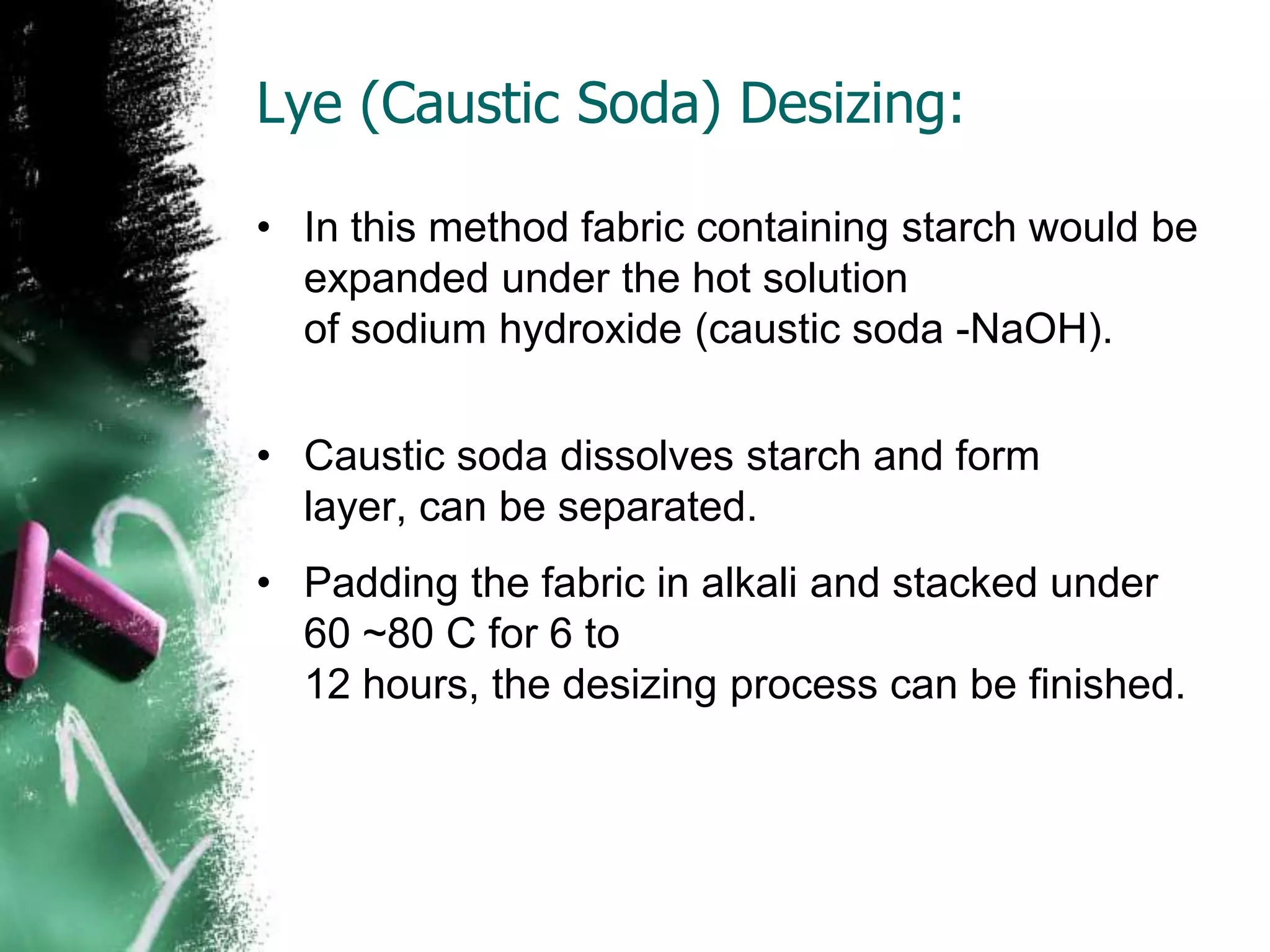 Lye (Caustic Soda) Desizing:

• In this method fabric containing starch would be expanded under the hot solution of sodium hydroxide (caustic soda -NaOH).

• Caustic soda dissolves starch and form layer, can be separated.

• Padding the fabric in alkali and stacked under 60 ~80 C for 6 to 12 hours, the desizing process can be finished.